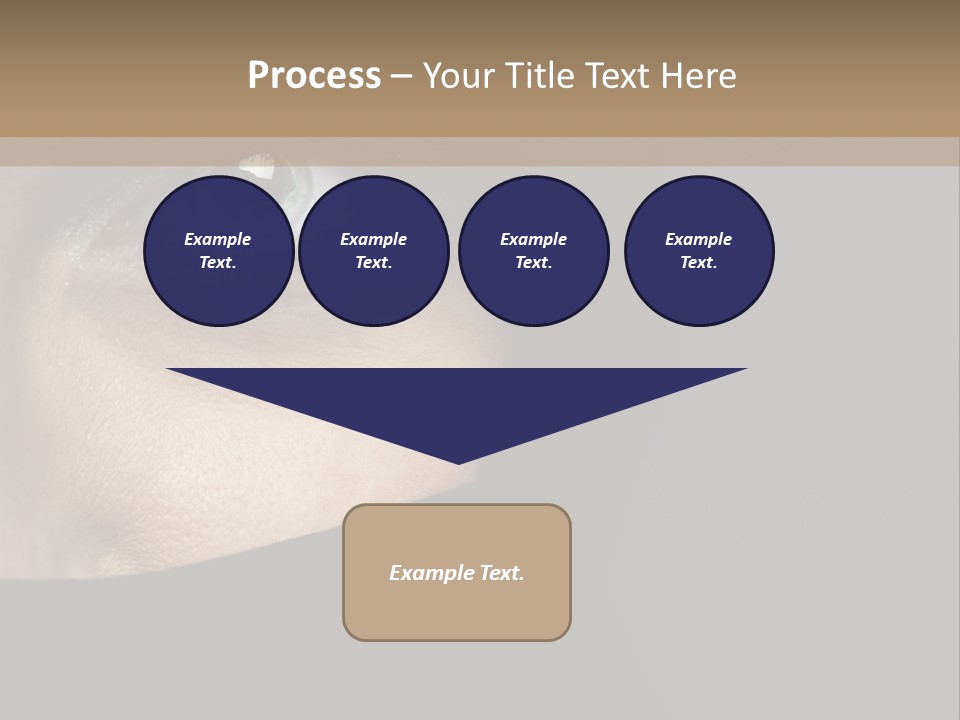 Process – Your Title Text Here

Example Text.

Example Text.

Example Text.

Example Text.

Example Text.